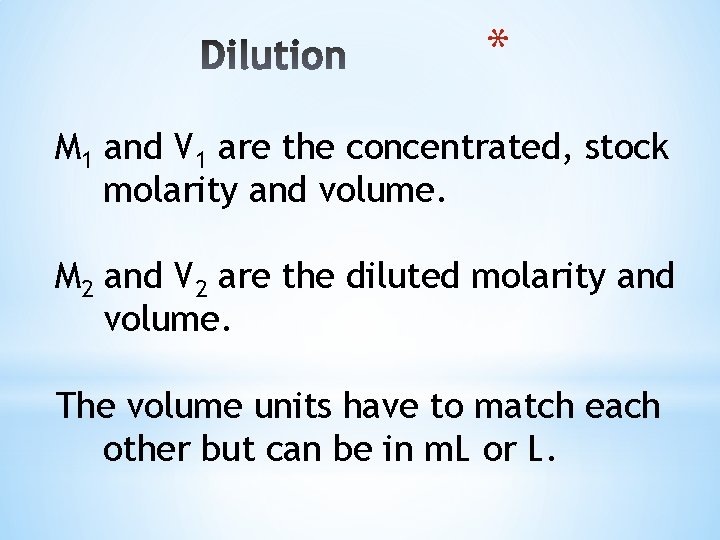 Dilution

*

$M_1$ and $V_1$ are the concentrated, stock molarity and volume.

$M_2$ and $V_2$ are the diluted molarity and volume.

The volume units have to match each other but can be in mL or L.